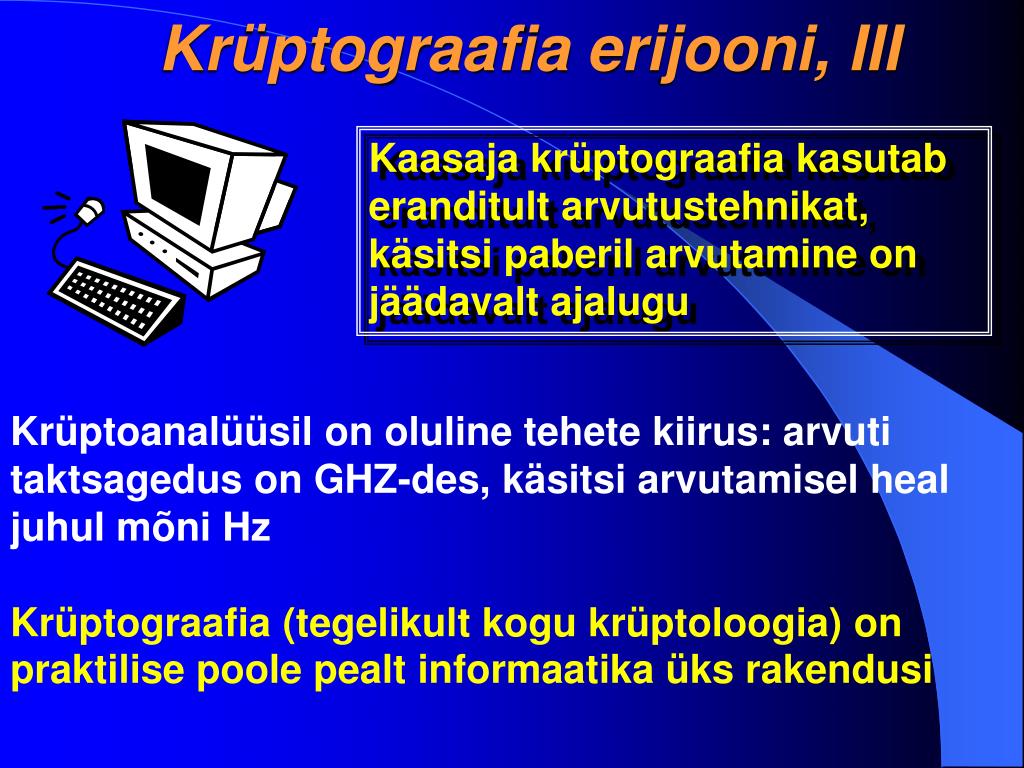 Krüptograafia erijooni, III

Kaasaja krüptograafia kasutab eranditult arvutustehnikat, käsitsi paberil arvutamine on jäädavalt ajalugu

Krüptoanalüüsil on oluline tehete kiirus: arvuti taktsagedus on GHZ-des, käsitsi arvutamisel heal juhul mõni Hz

Krüptograafia (tegelikult kogu krüptoloogia) on praktilise poole pealt informaatika üks rakendusi